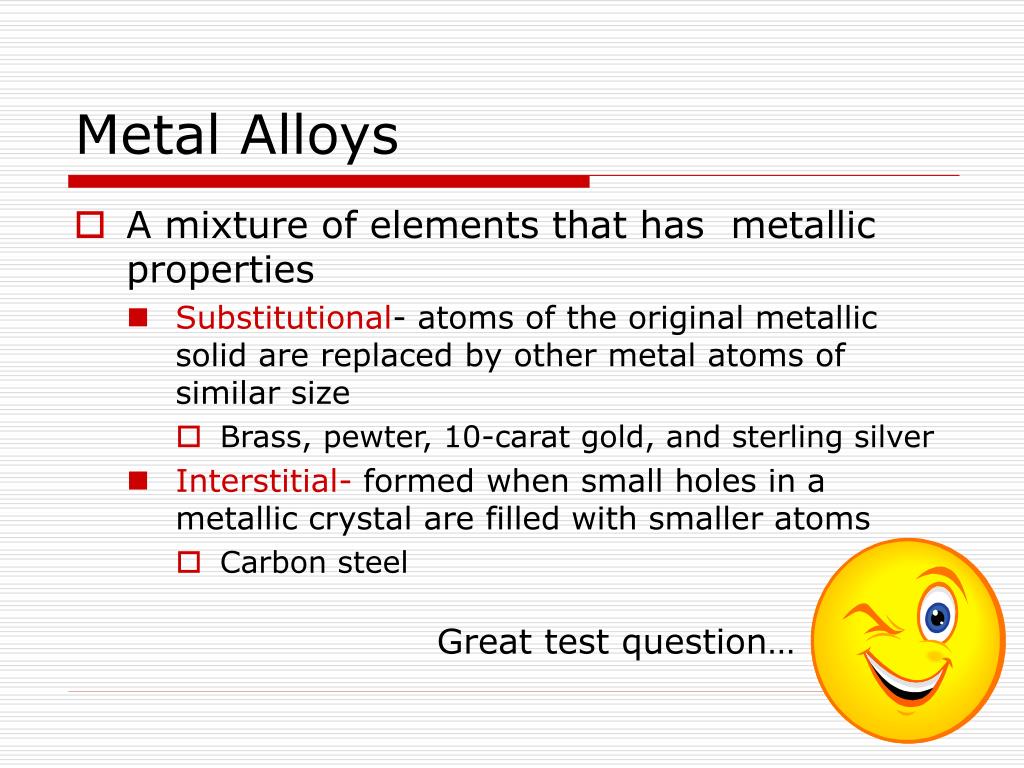 Metal Alloys

A mixture of elements that has  metallic properties

Substitutional- atoms of the original metallic solid are replaced by other metal atoms of similar size

Brass, pewter, 10-carat gold, and sterling silver

Interstitial- formed when small holes in a metallic crystal are filled with smaller atoms

Carbon steel

Great test question…